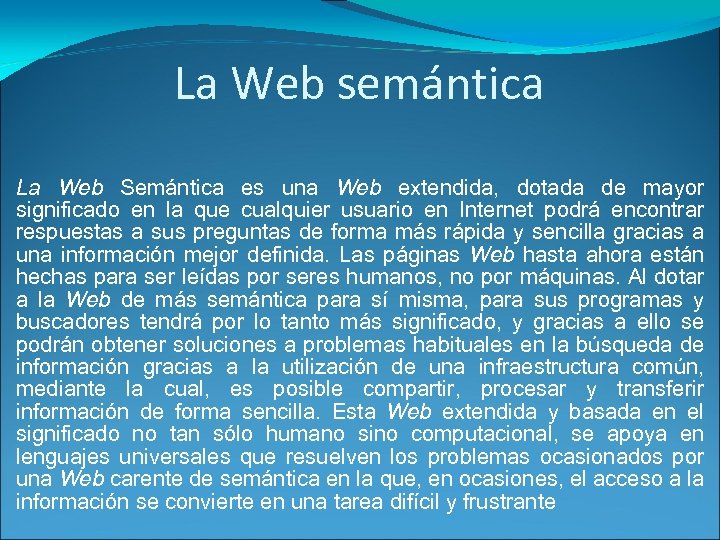 La Web semántica

La Web Semántica es una Web extendida, dotada de mayor significado en la que cualquier usuario en Internet podrá encontrar respuestas a sus preguntas de forma más rápida y sencilla gracias a una información mejor definida. Las páginas Web hasta ahora están hechas para ser leídas por seres humanos, no por máquinas. Al dotar a la Web de más semántica para sí misma, para sus programas y buscadores tendrá por lo tanto más significado, y gracias a ello se podrán obtener soluciones a problemas habituales en la búsqueda de información gracias a la utilización de una infraestructura común, mediante la cual, es posible compartir, procesar y transferir información de forma sencilla. Esta Web extendida y basada en el significado no tan sólo humano sino computacional, se apoya en lenguajes universales que resuelven los problemas ocasionados por una Web carente de semántica en la que, en ocasiones, el acceso a la información se convierte en una tarea difícil y frustrante